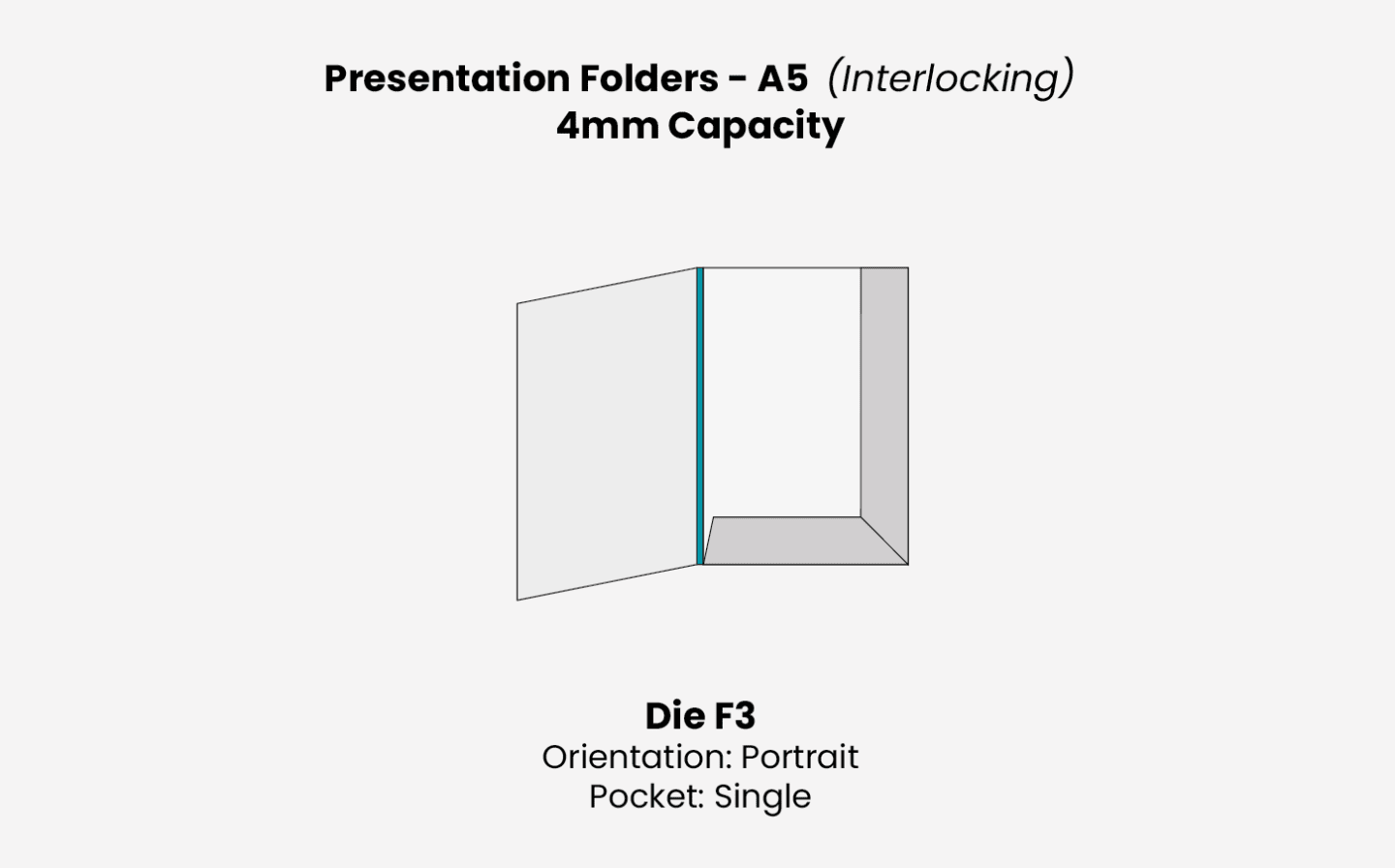 Presentation Folders - A5 (Interlocking)
4mm Capacity

Die F3
Orientation: Portrait
Pocket: Single